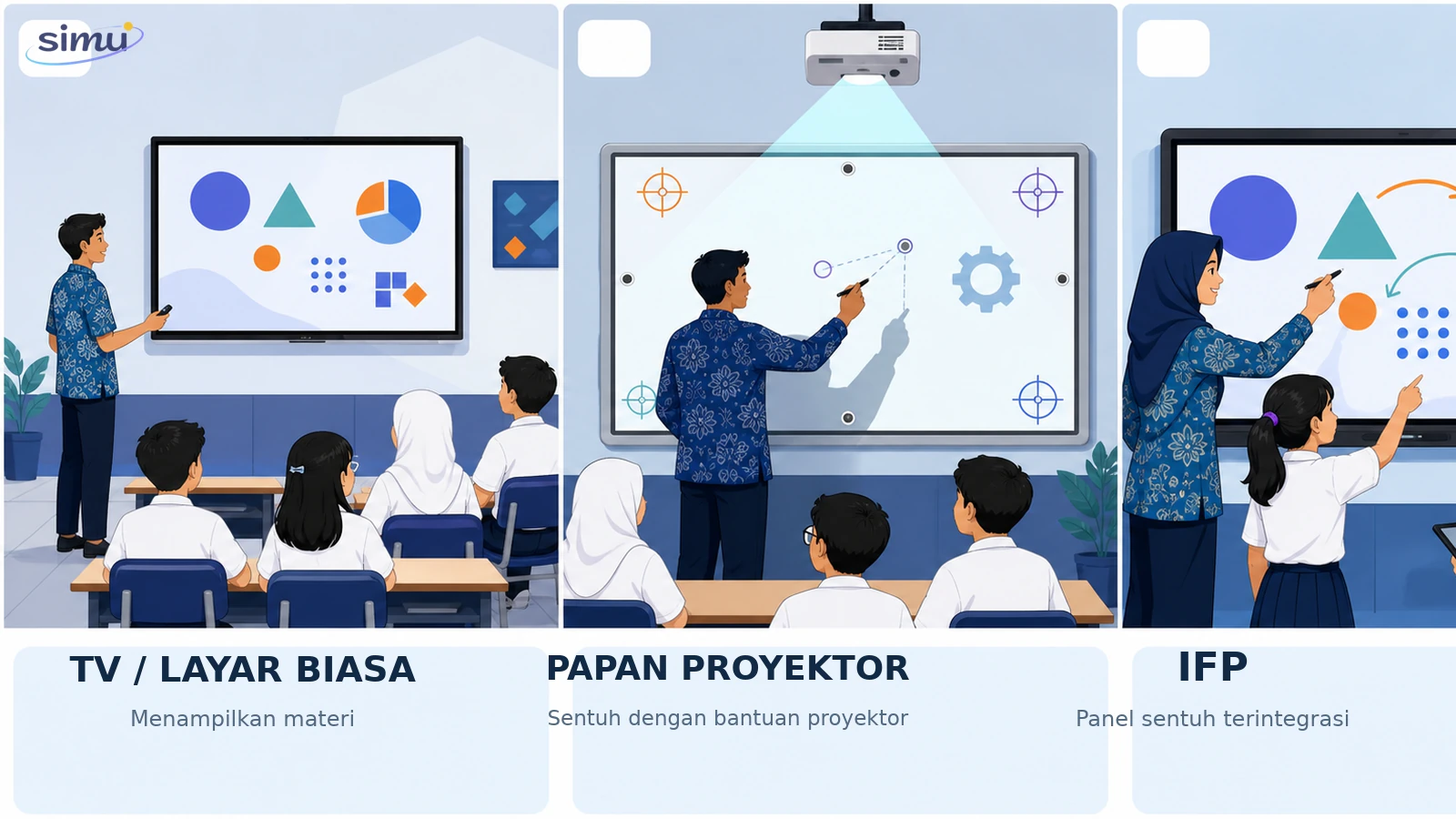 simu

TV / LAYAR BIASA

Menampilkan materi

PAPAN PROYEKTOR

Sentuh dengan bantuan proyektor

IFP

Panel sentuh terintegrasi